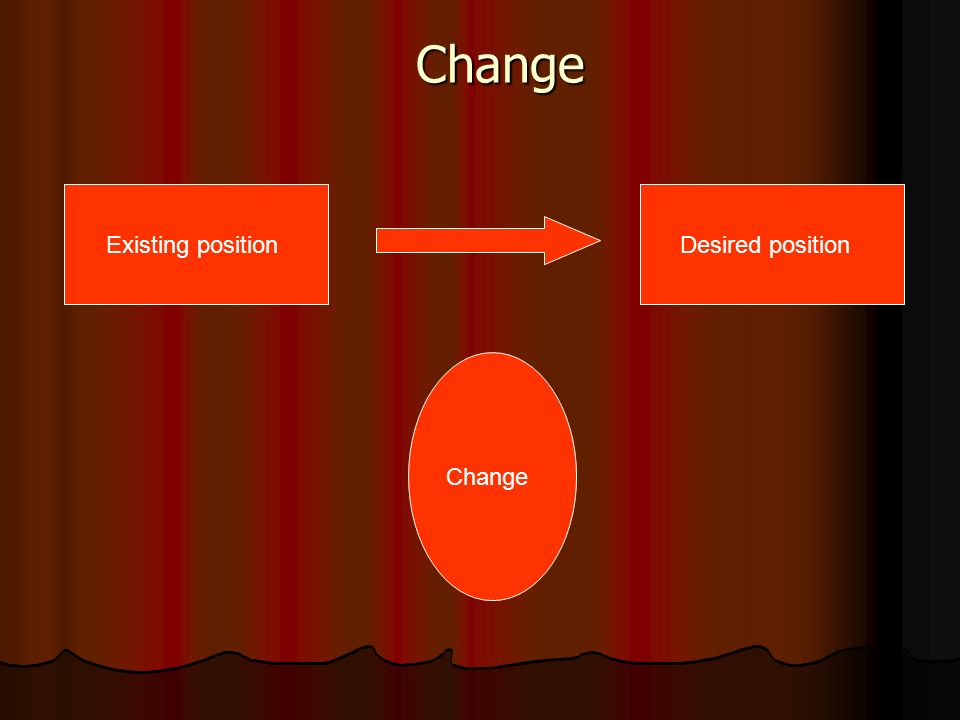 Change

Existing position

Desired position

Change